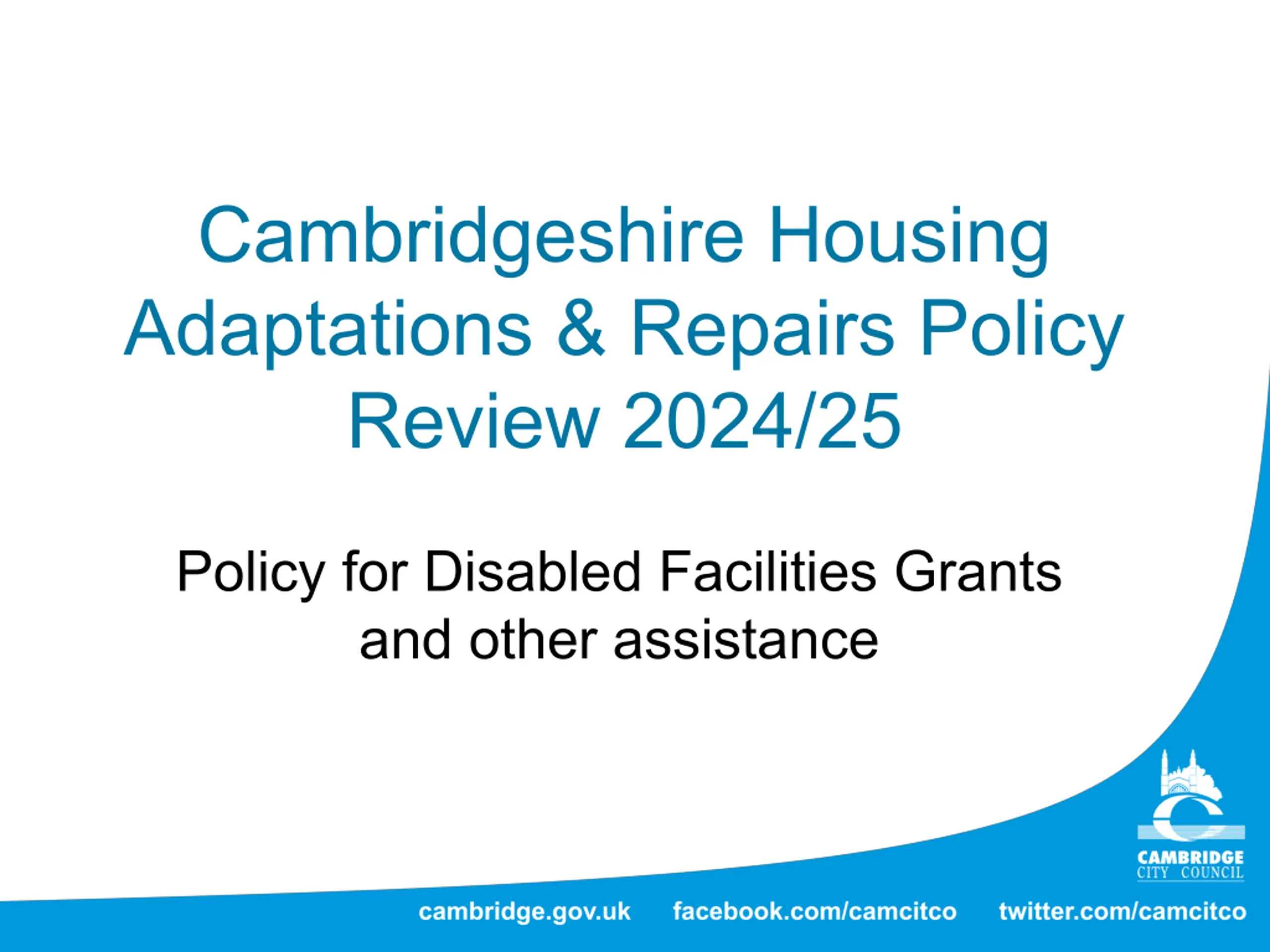 Cambridgeshire Housing Adaptations & Repairs Policy Review 2024/25

Policy for Disabled Facilities Grants and other assistance

CAMBRIDGE
CITY COUNCIL

cambridge.gov.uk facebook.com/camcitco twitter.com/camcitco